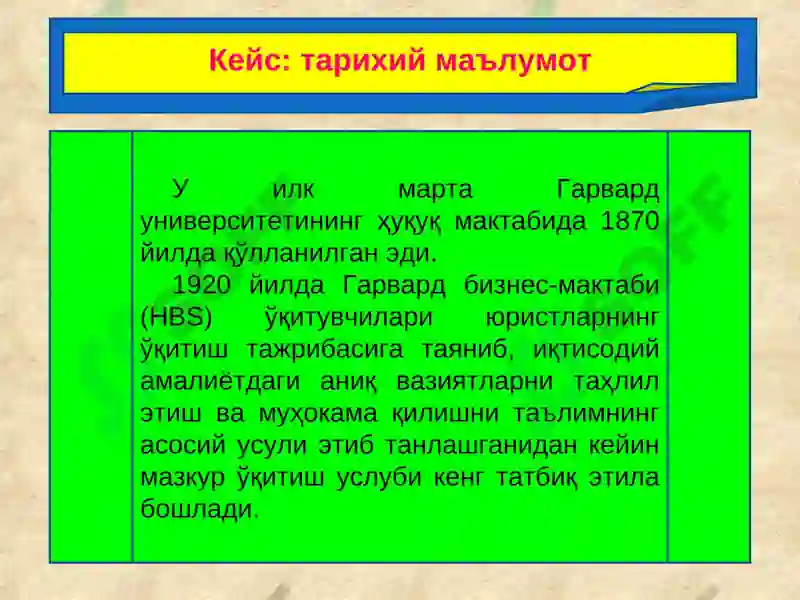 Кейс: тарихий маълумот

У илк марта Гарвард университетининг ҳуқуқ мактабида 1870 йилда қўлланилган эди.

1920 йилда Гарвард бизнес-мактаби (HBS) ўқитувчилари юристларнинг ўқитиш тажрибасига таяниб, иқтисодий амалиётдаги аниқ вазиятларни таҳлил этиш ва муҳокама қилишни таълимнинг асосий усули этиб танлашганидан кейин мазкур ўқитиш услуби кенг татбиқ этила бошлади.